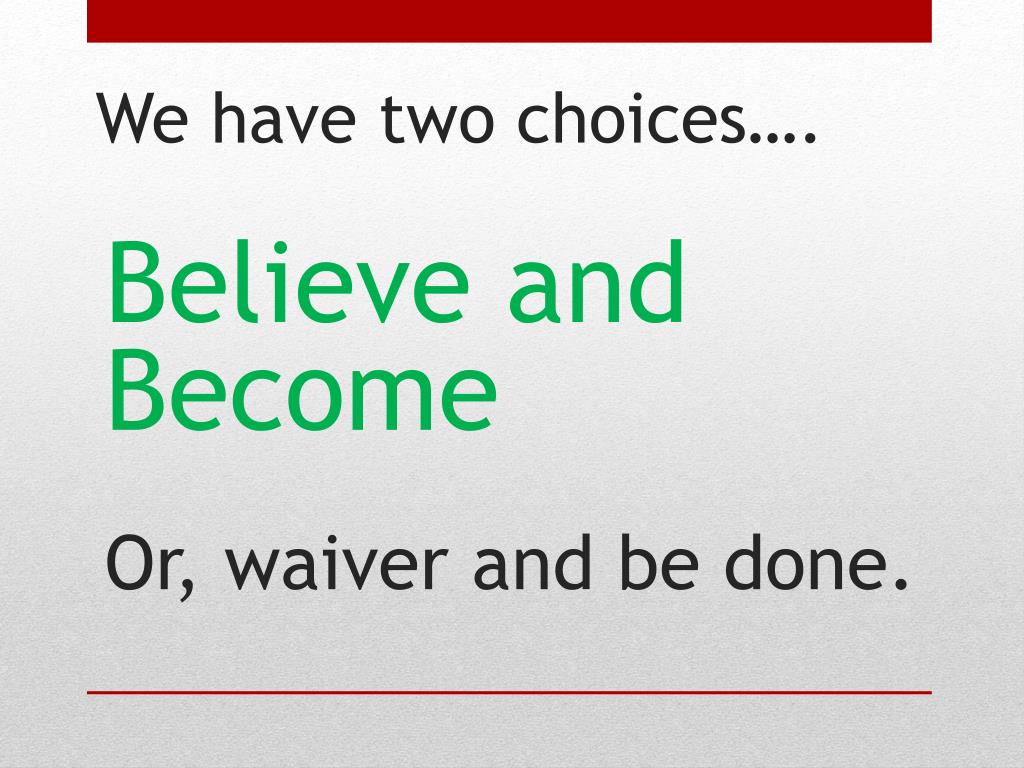 We have two choices….

Believe and Become

Or, waiver and be done.